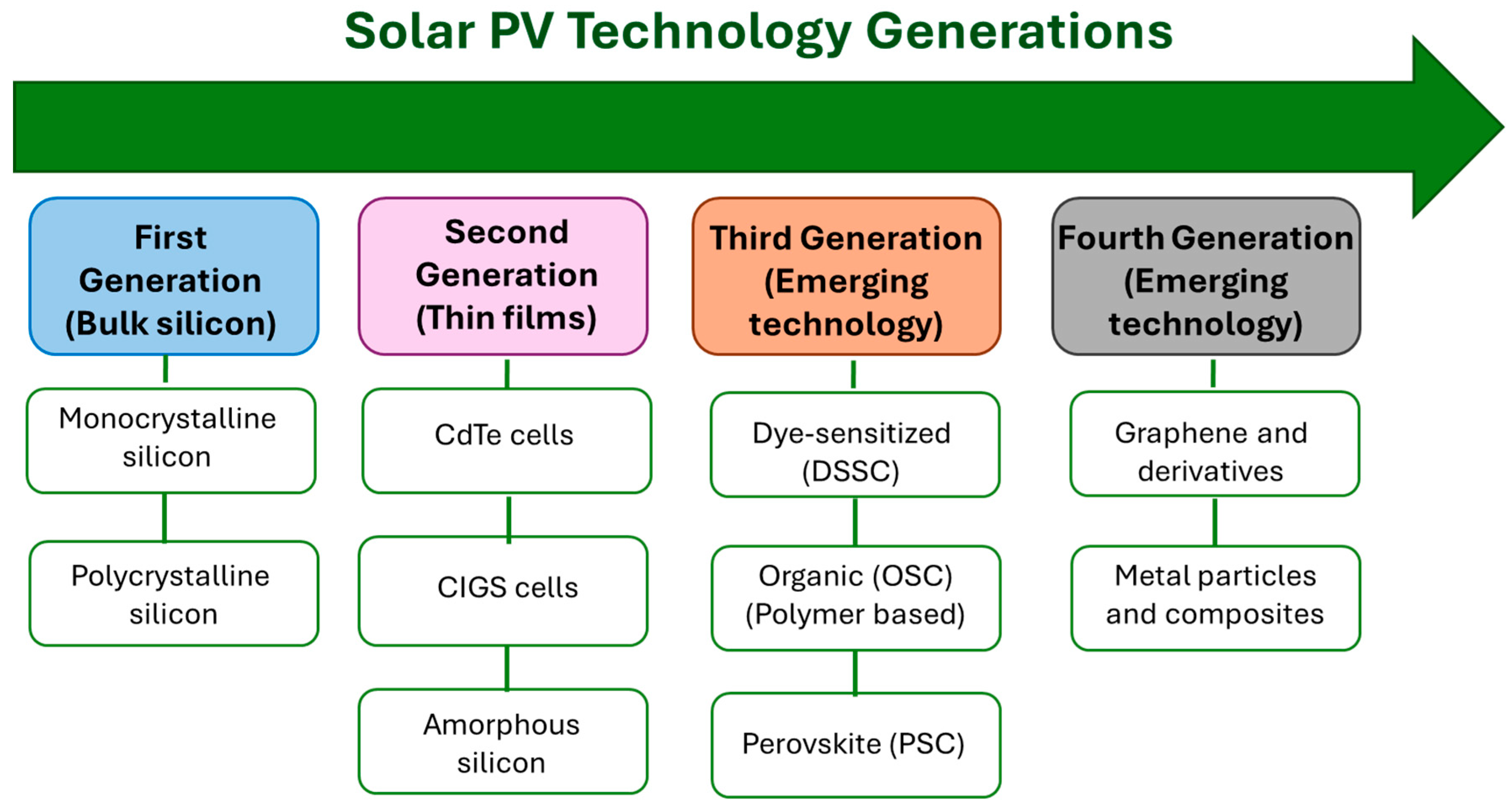 Solar PV Technology Generations

First Generation (Bulk silicon)

Monocrystalline silicon

Polycrystalline silicon

Second Generation (Thin films)

CdTe cells

CIGS cells

Amorphous silicon

Third Generation (Emerging technology)

Dye-sensitized (DSSC)

Organic (OSC) (Polymer based)

Perovskite (PSC)

Fourth Generation (Emerging technology)

Graphene and derivatives

Metal particles and composites